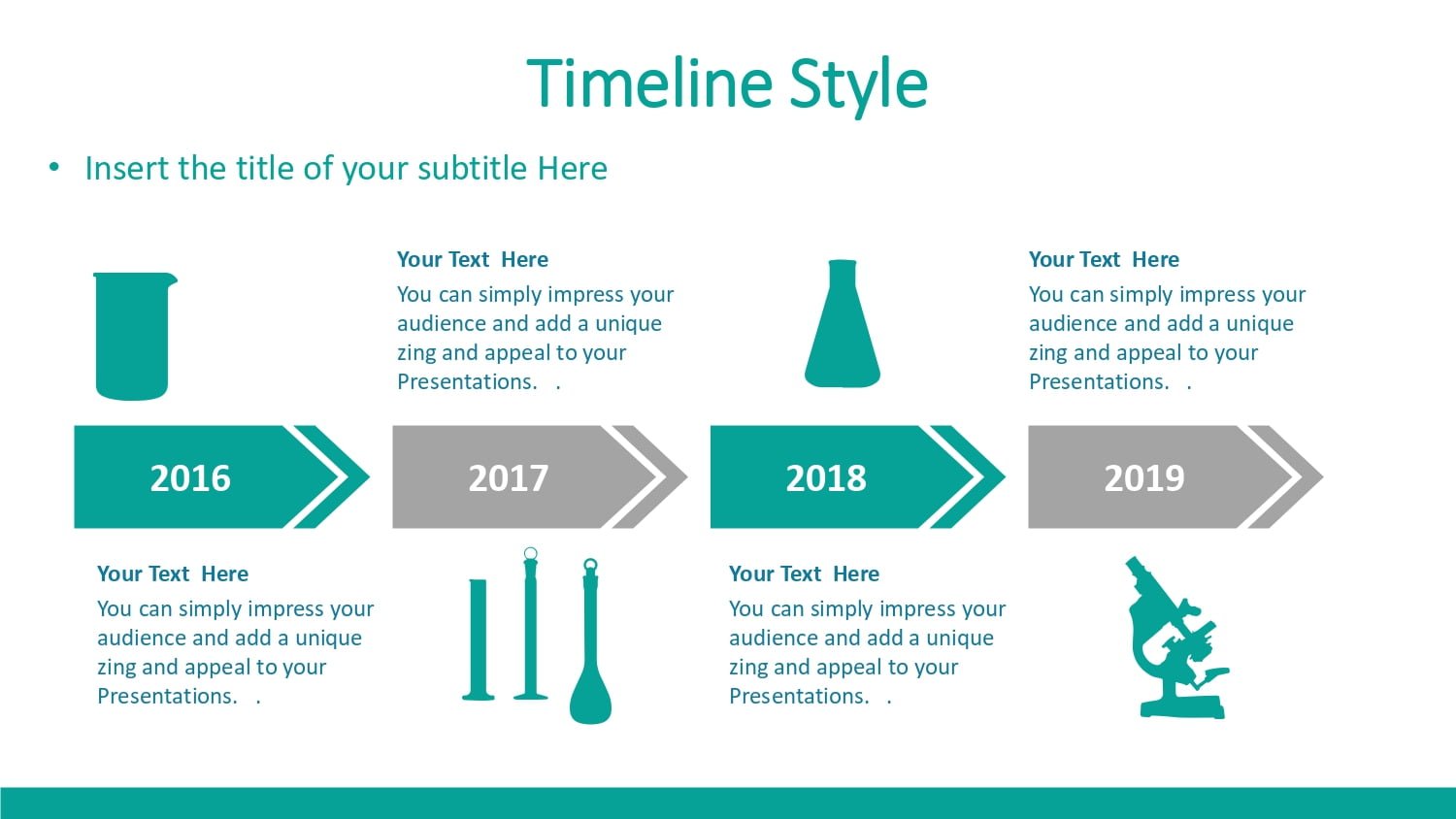 Timeline Style

• Insert the title of your subtitle Here

Your Text Here
You can simply impress your audience and add a unique zing and appeal to your Presentations. .

Your Text Here
You can simply impress your audience and add a unique zing and appeal to your Presentations. .

2016

2017

2018

2019

Your Text Here
You can simply impress your audience and add a unique zing and appeal to your Presentations. .

Your Text Here
You can simply impress your audience and add a unique zing and appeal to your Presentations. .